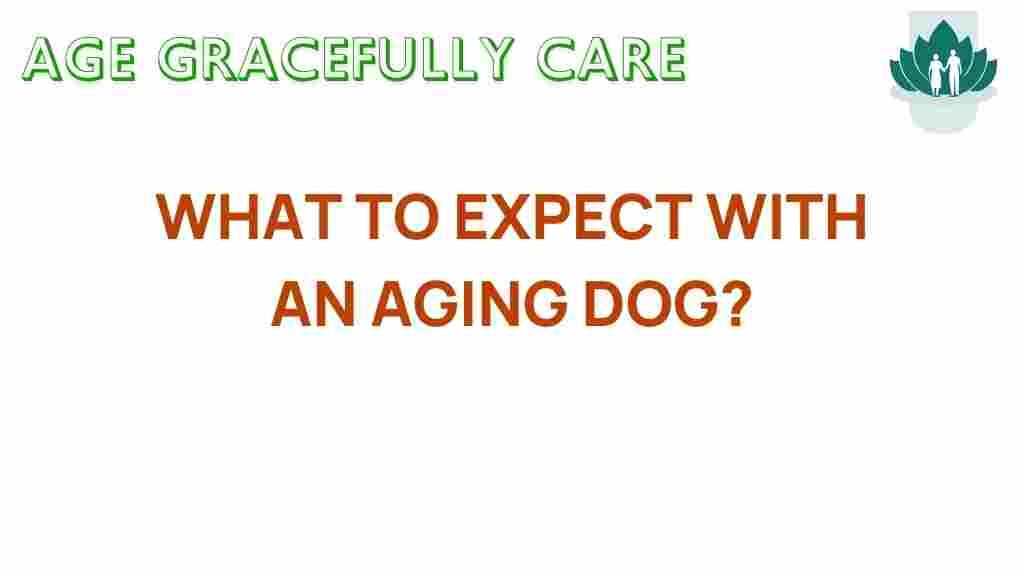 AGE GRACEFULLY CARE

WHAT TO EXPECT WITH AN AGING DOG?